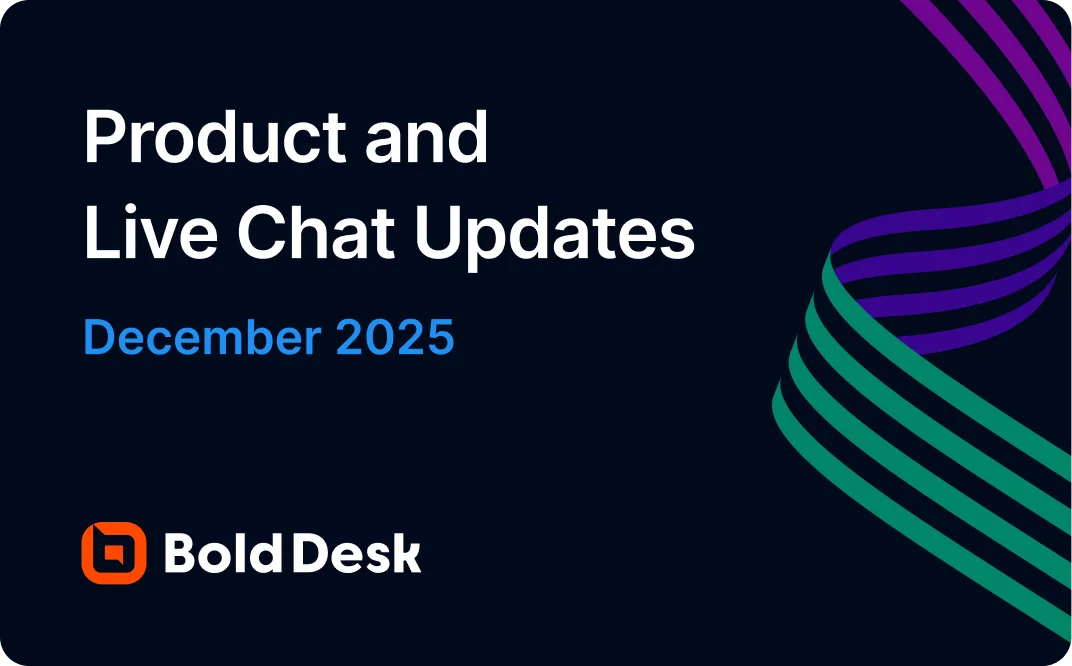 Product and Live Chat Updates

December 2025

Bold Desk